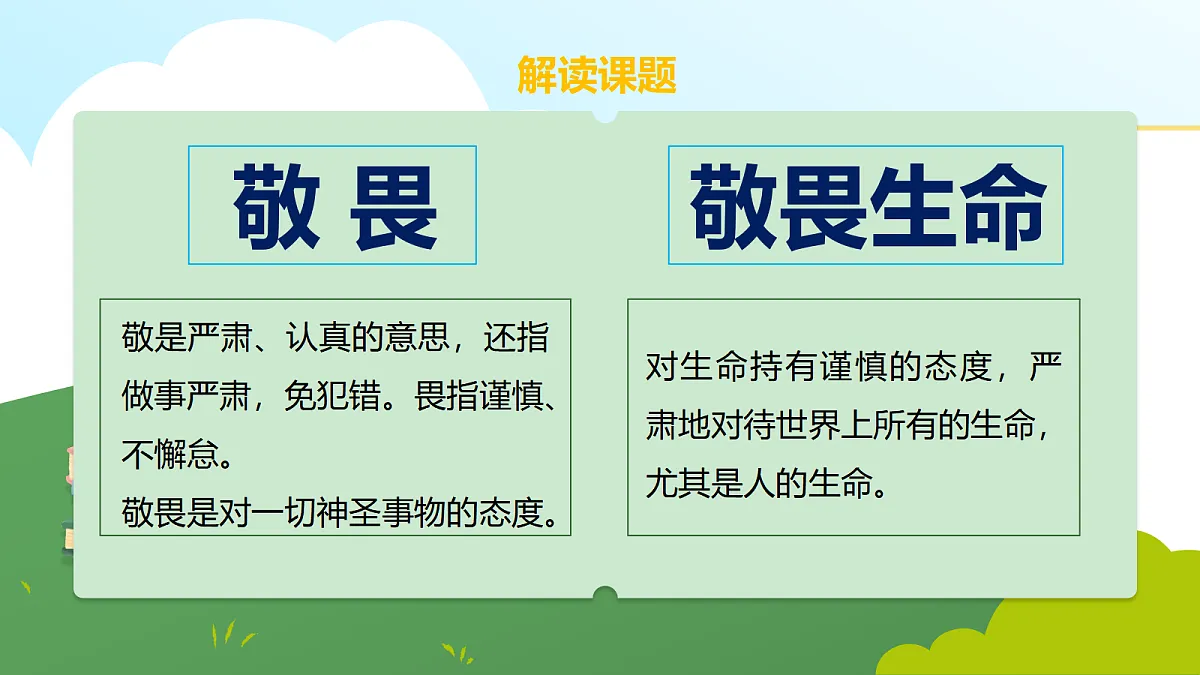 解读课题

敬 畏

敬是严肃、认真的意思，还指做事严肃，免犯错。畏指谨慎、不懈怠。
敬畏是对一切神圣事物的态度。

敬畏生命

对生命持有谨慎的态度，严肃地对待世界上所有的生命，尤其是人的生命。